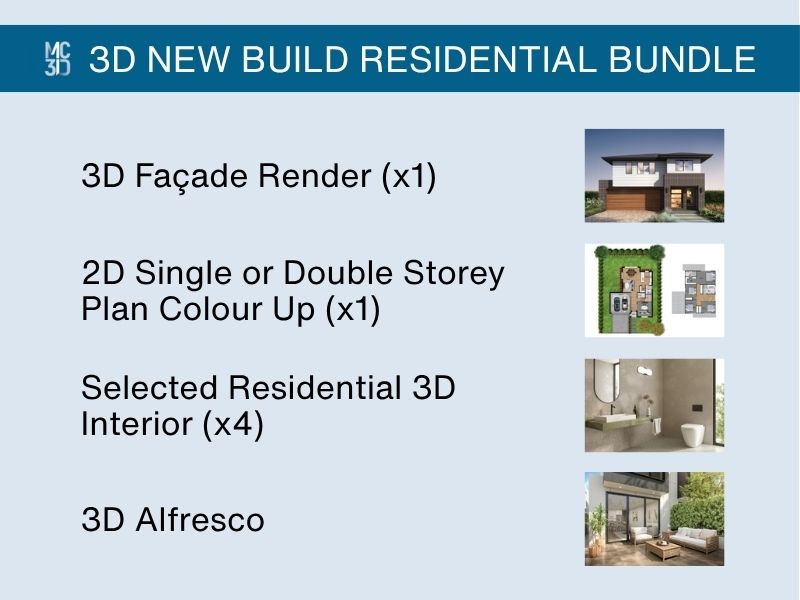 MC 3D 3D NEW BUILD RESIDENTIAL BUNDLE

3D Façade Render (x1)

2D Single or Double Storey Plan Colour Up (x1)

Selected Residential 3D Interior (x4)

3D Alfresco